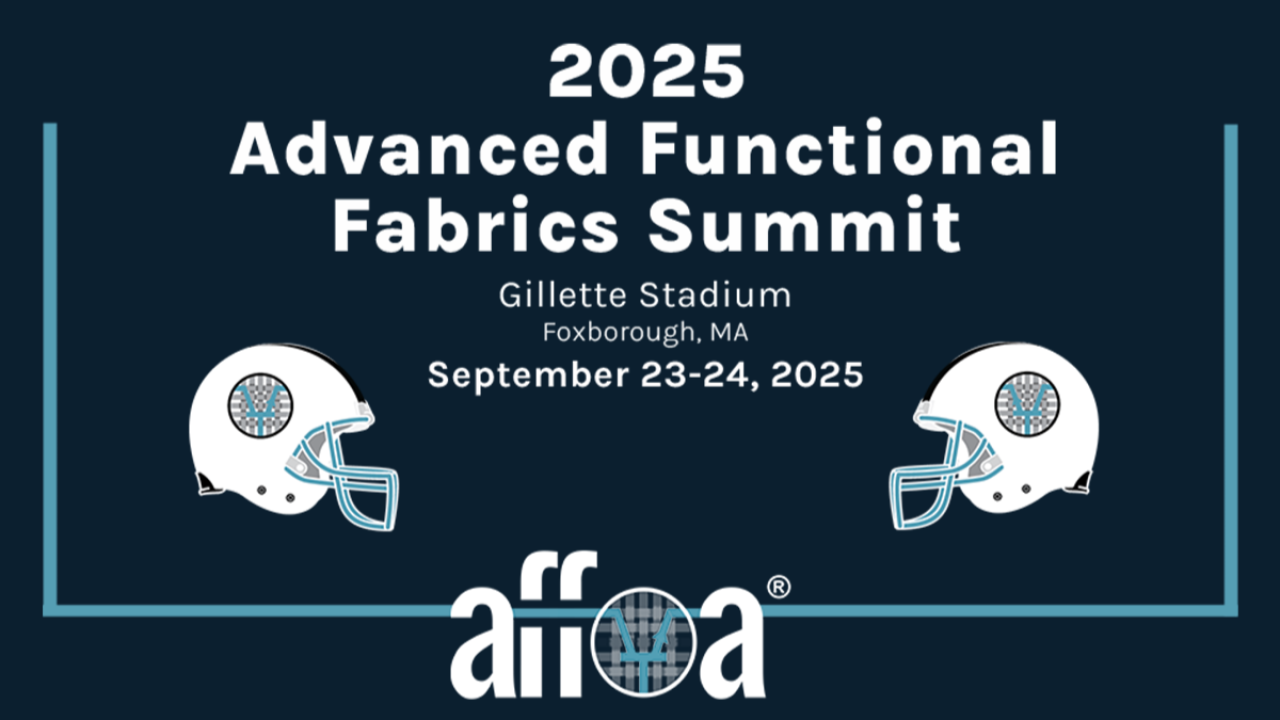 2025
Advanced Functional Fabrics Summit

Gillette Stadium
Foxborough, MA
September 23-24, 2025

affoa®